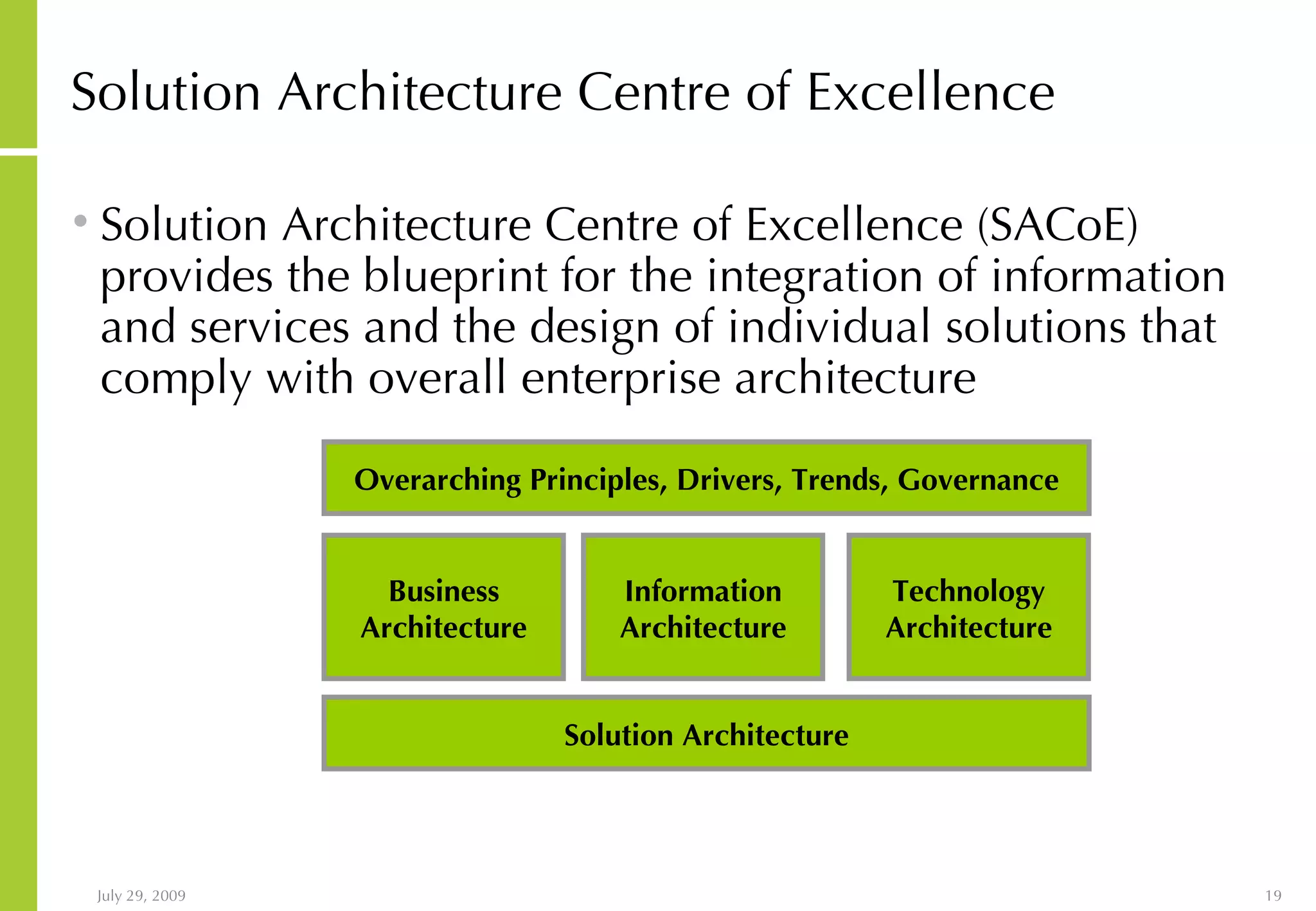 Solution Architecture Centre of Excellence

• Solution Architecture Centre of Excellence (SACoE) provides the blueprint for the integration of information and services and the design of individual solutions that comply with overall enterprise architecture

Overarching Principles, Drivers, Trends, Governance

Business Architecture

Information Architecture

Technology Architecture

Solution Architecture

July 29, 2009

19